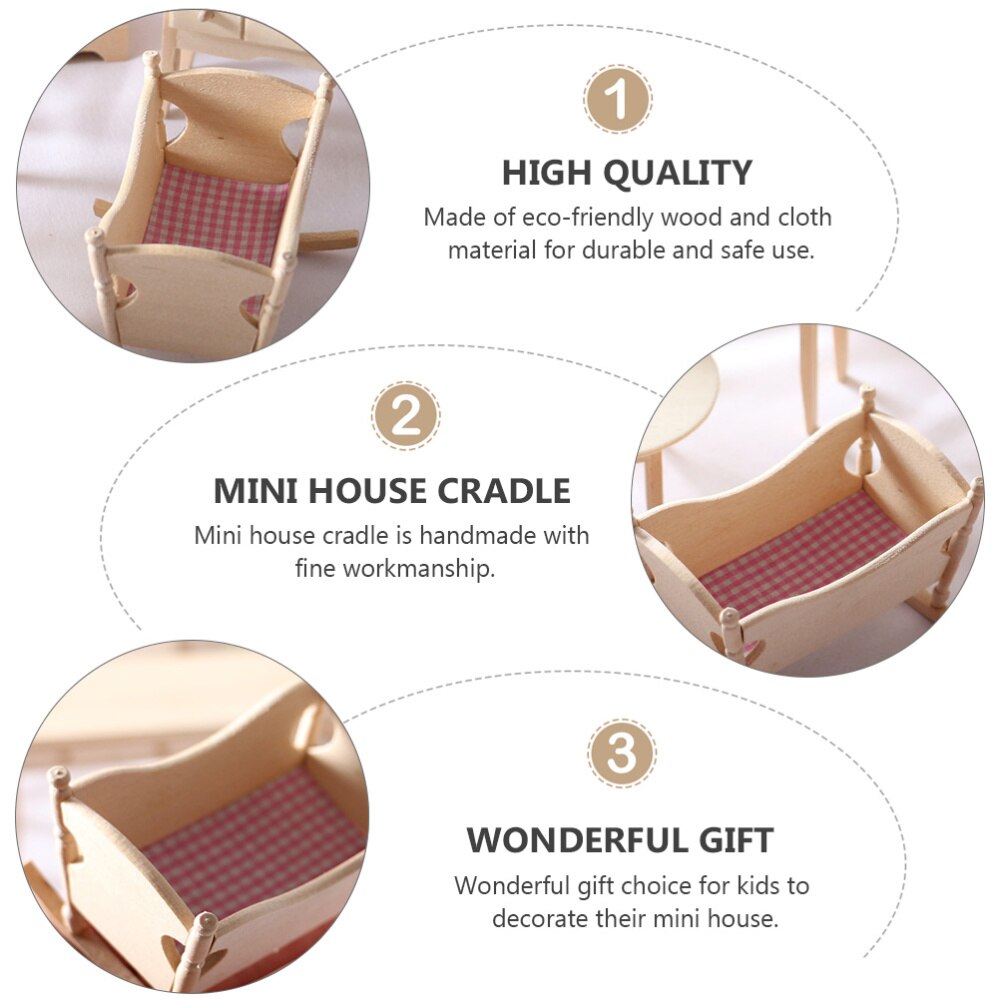 1

HIGH QUALITY

Made of eco-friendly wood and cloth material for durable and safe use.

2

MINI HOUSE CRADLE

Mini house cradle is handmade with fine workmanship.

3

WONDERFUL GIFT

Wonderful gift choice for kids to decorate their mini house.